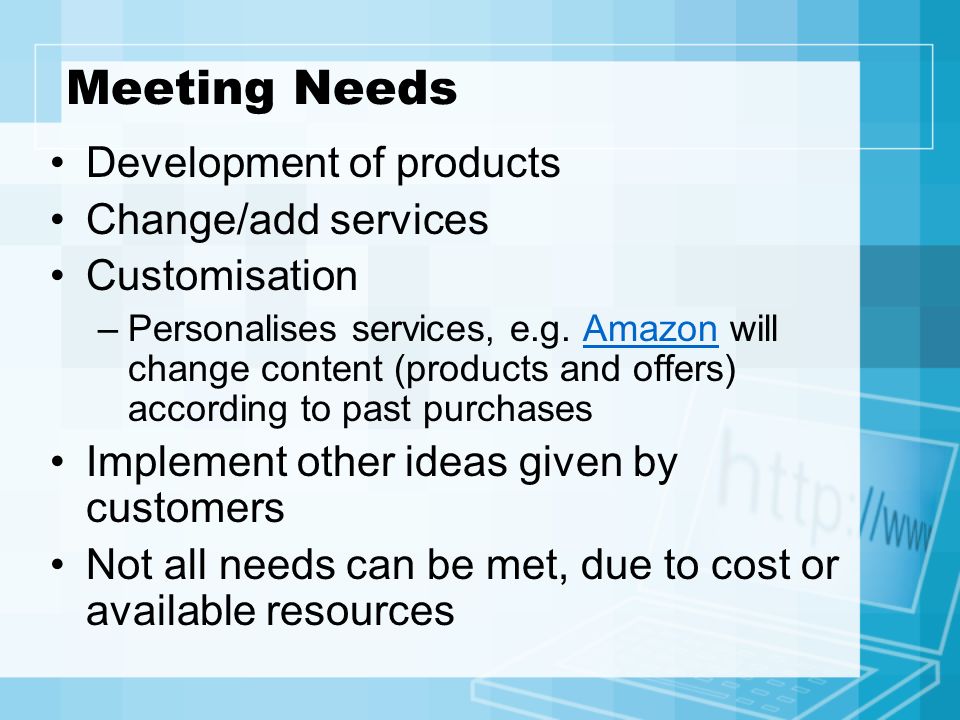 Meeting Needs

• Development of products
• Change/add services
• Customisation
– Personalises services, e.g. Amazon will change content (products and offers) according to past purchases
• Implement other ideas given by customers
• Not all needs can be met, due to cost or available resources

http://www